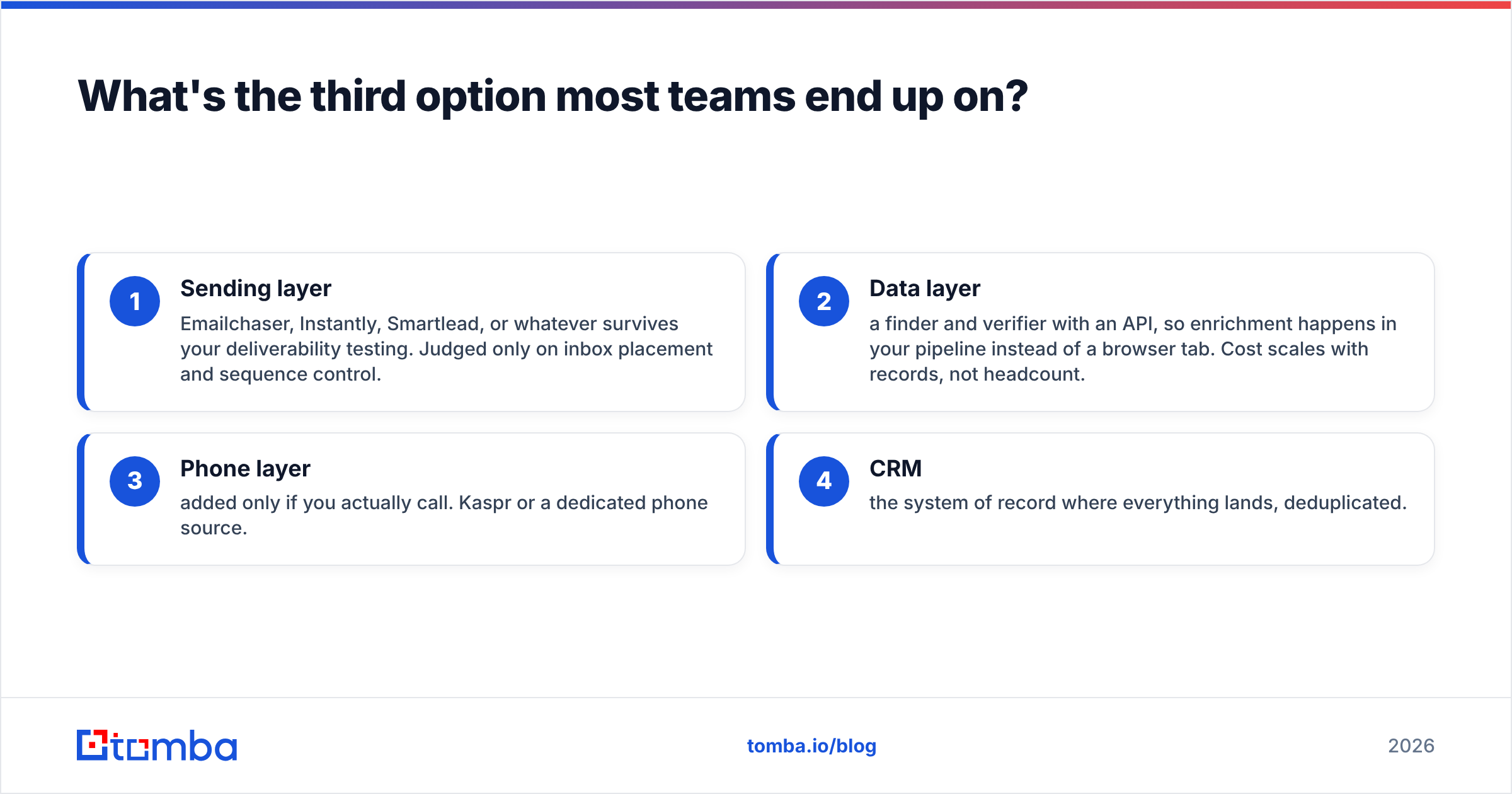 What's the third option most teams end up on?

1
Sending layer
Emailchaser, Instantly, Smartlead, or whatever survives your deliverability testing. Judged only on inbox placement and sequence control.

2
Data layer
a finder and verifier with an API, so enrichment happens in your pipeline instead of a browser tab. Cost scales with records, not headcount.

3
Phone layer
added only if you actually call. Kaspr or a dedicated phone source.

4
CRM
the system of record where everything lands, deduplicated.

tomba

tomba.io/blog

2026